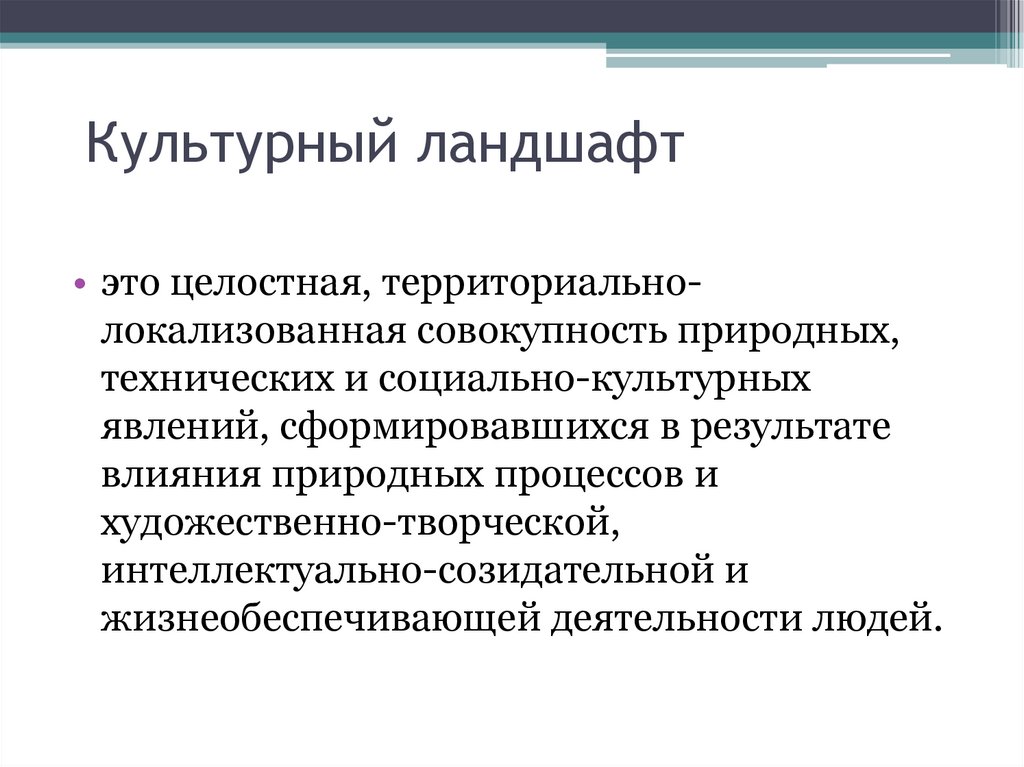 Культурный ландшафт

• это целостная, территориально-локализованная совокупность природных, технических и социально-культурных явлений, сформировавшихся в результате влияния природных процессов и художественно-творческой, интеллектуально-созидательной и жизнеобеспечивающей деятельности людей.